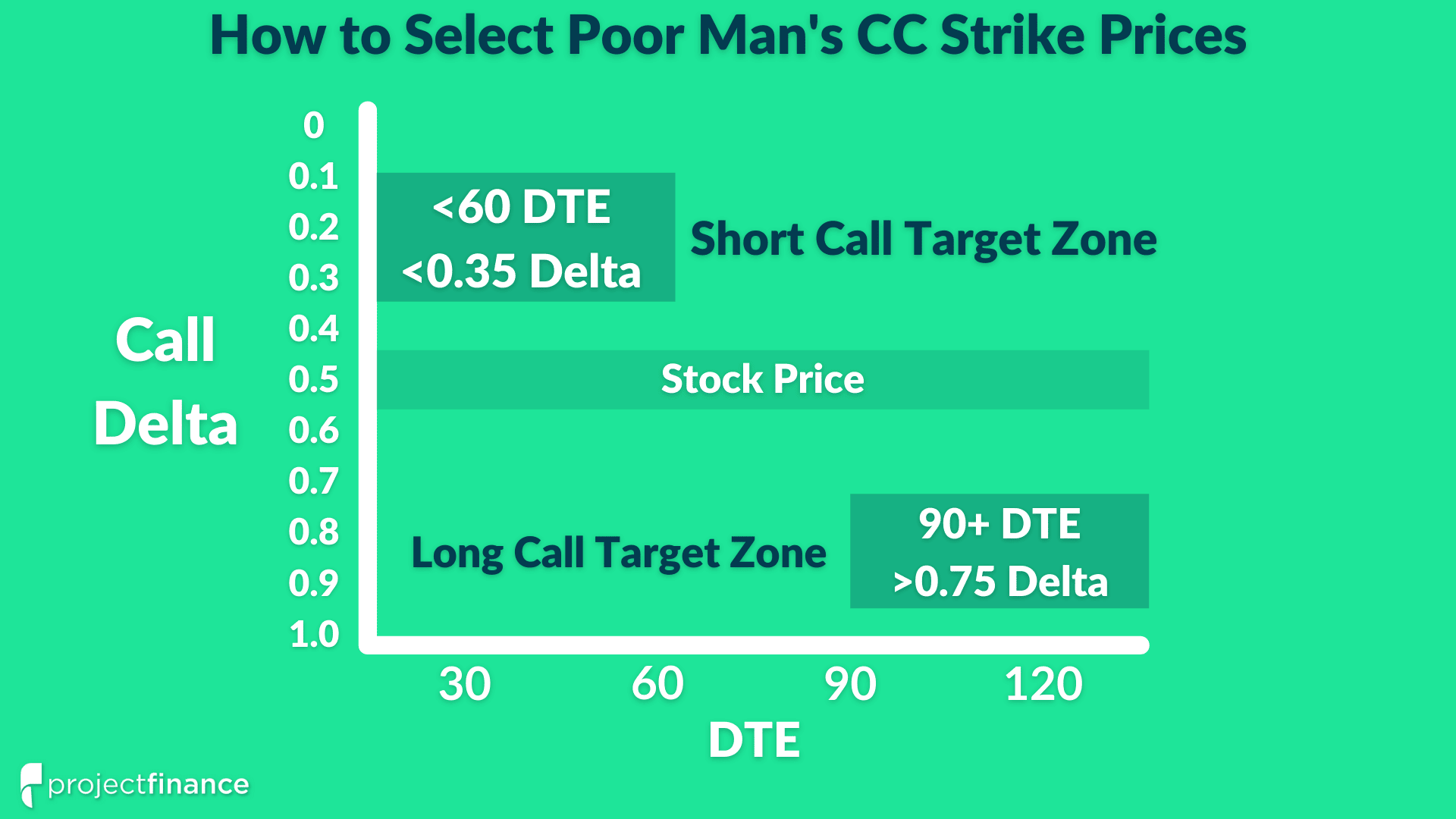 How to Select Poor Man's CC Strike Prices

Call Delta

0
0.1
0.2
0.3
0.4
0.5
0.6
0.7
0.8
0.9
1.0

<60 DTE
<0.35 Delta

Short Call Target Zone

Stock Price

Long Call Target Zone

90+ DTE
>0.75 Delta

30
60
90
120

DTE

projectfinance